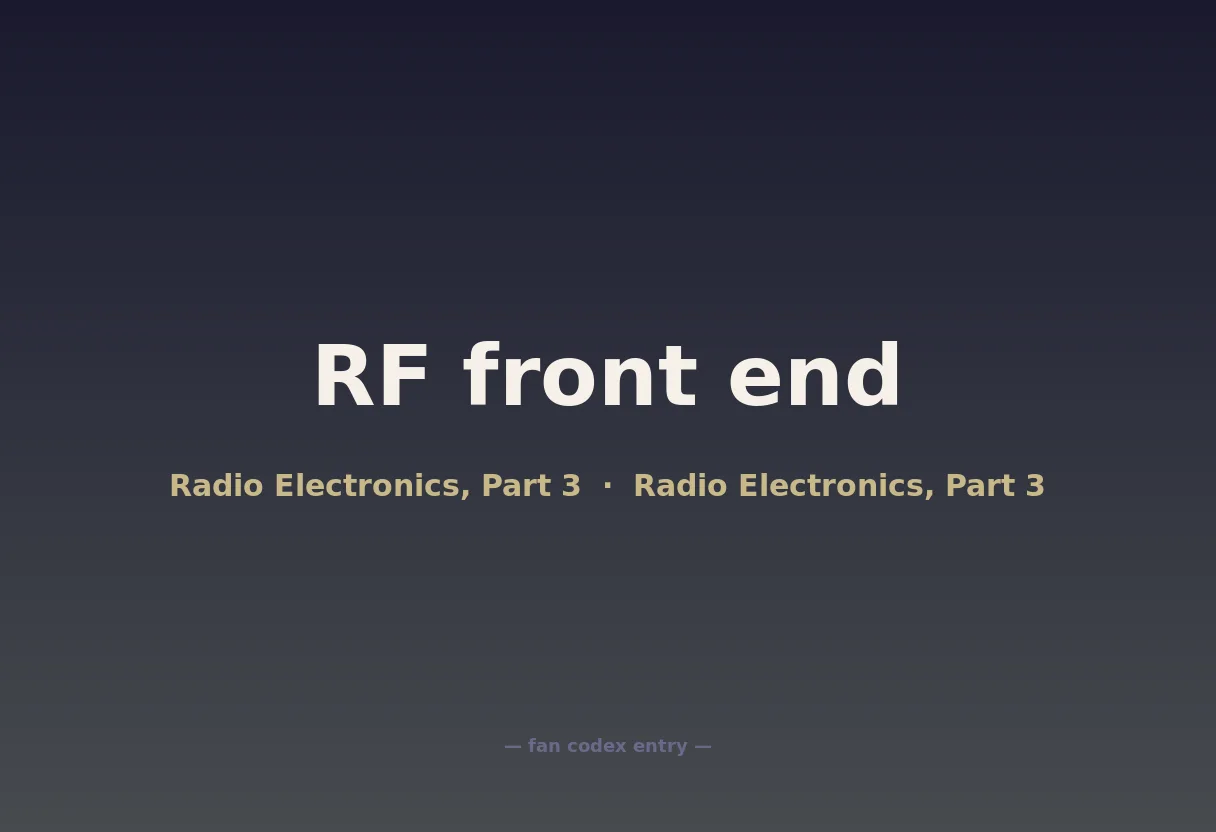 RF front end

Radio Electronics, Part 3 · Radio Electronics, Part 3

— fan codex entry —